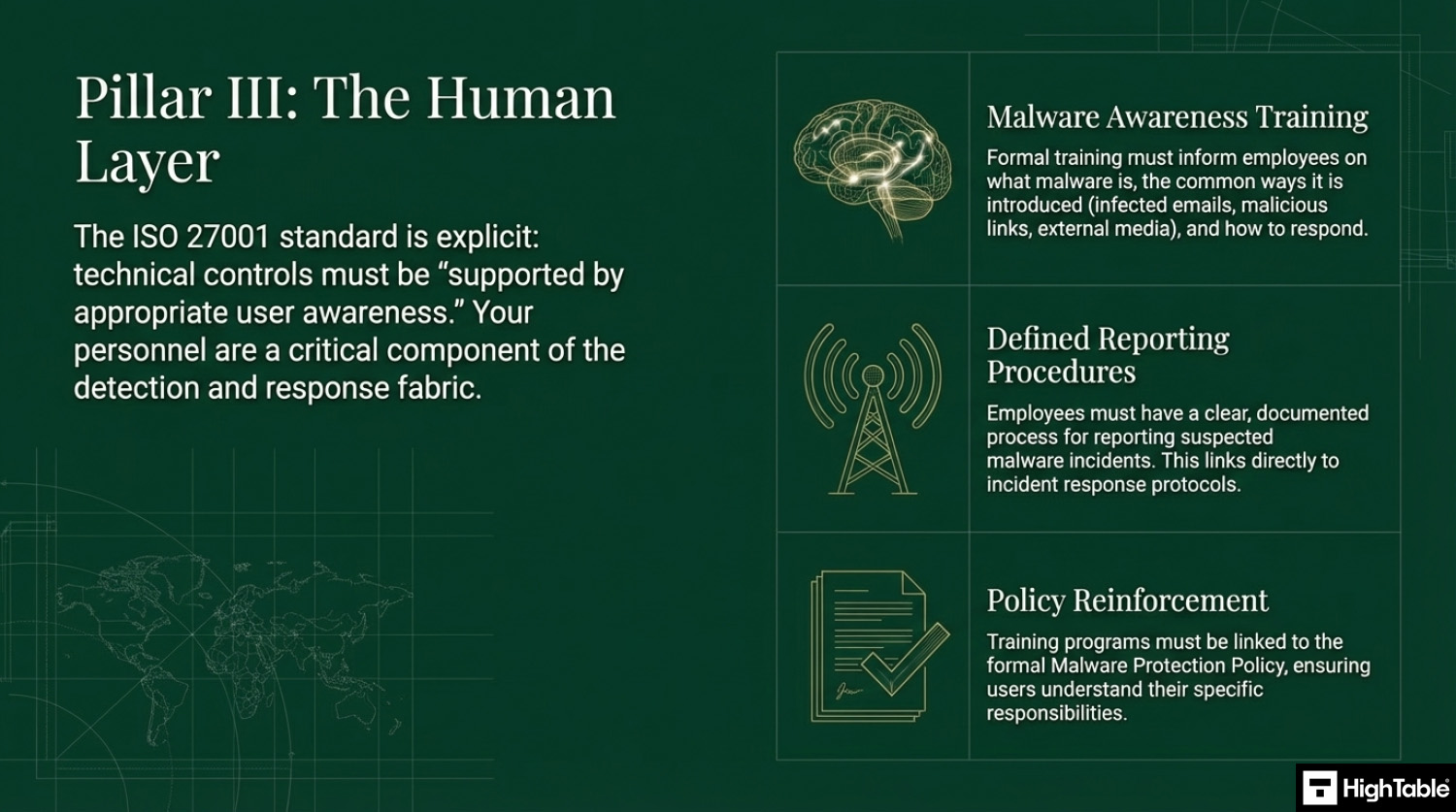 Pillar III: The Human Layer

The ISO 27001 standard is explicit: technical controls must be “supported by appropriate user awareness.” Your personnel are a critical component of the detection and response fabric.

Malware Awareness Training

Formal training must inform employees on what malware is, the common ways it is introduced (infected emails, malicious links, external media), and how to respond.

Defined Reporting Procedures

Employees must have a clear, documented process for reporting suspected malware incidents. This links directly to incident response protocols.

Policy Reinforcement

Training programs must be linked to the formal Malware Protection Policy, ensuring users understand their specific responsibilities.

HighTable